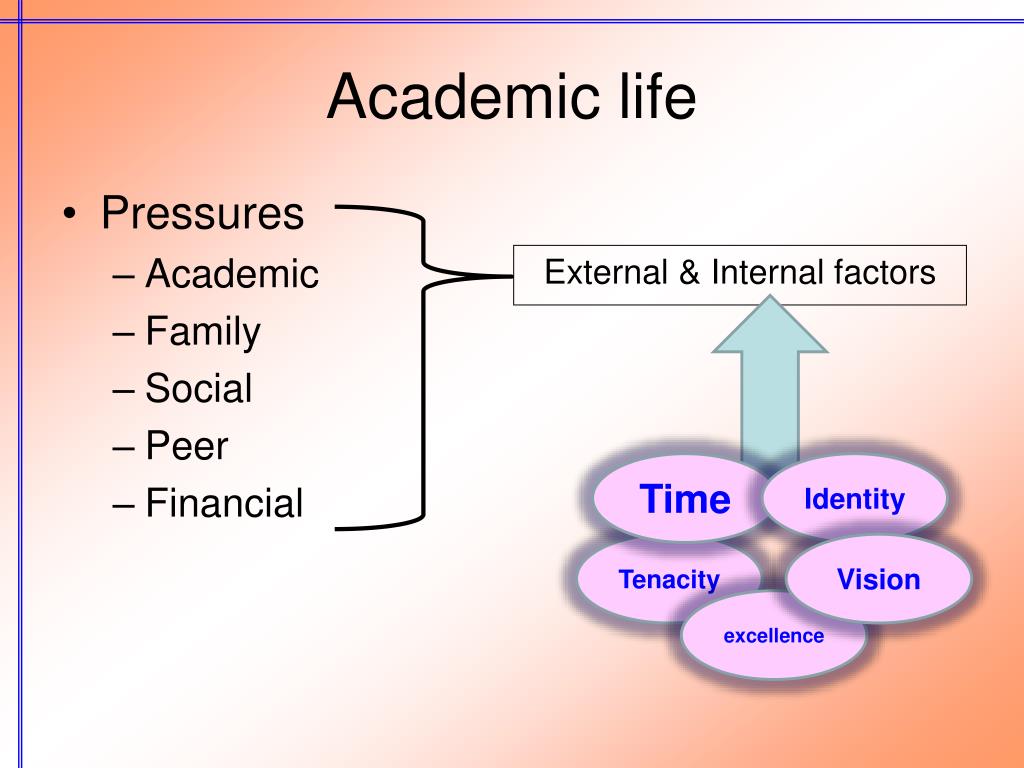 Academic life

• Pressures
– Academic
– Family
– Social
– Peer
– Financial

External & Internal factors

Time
Identity
Tenacity
Vision
excellence